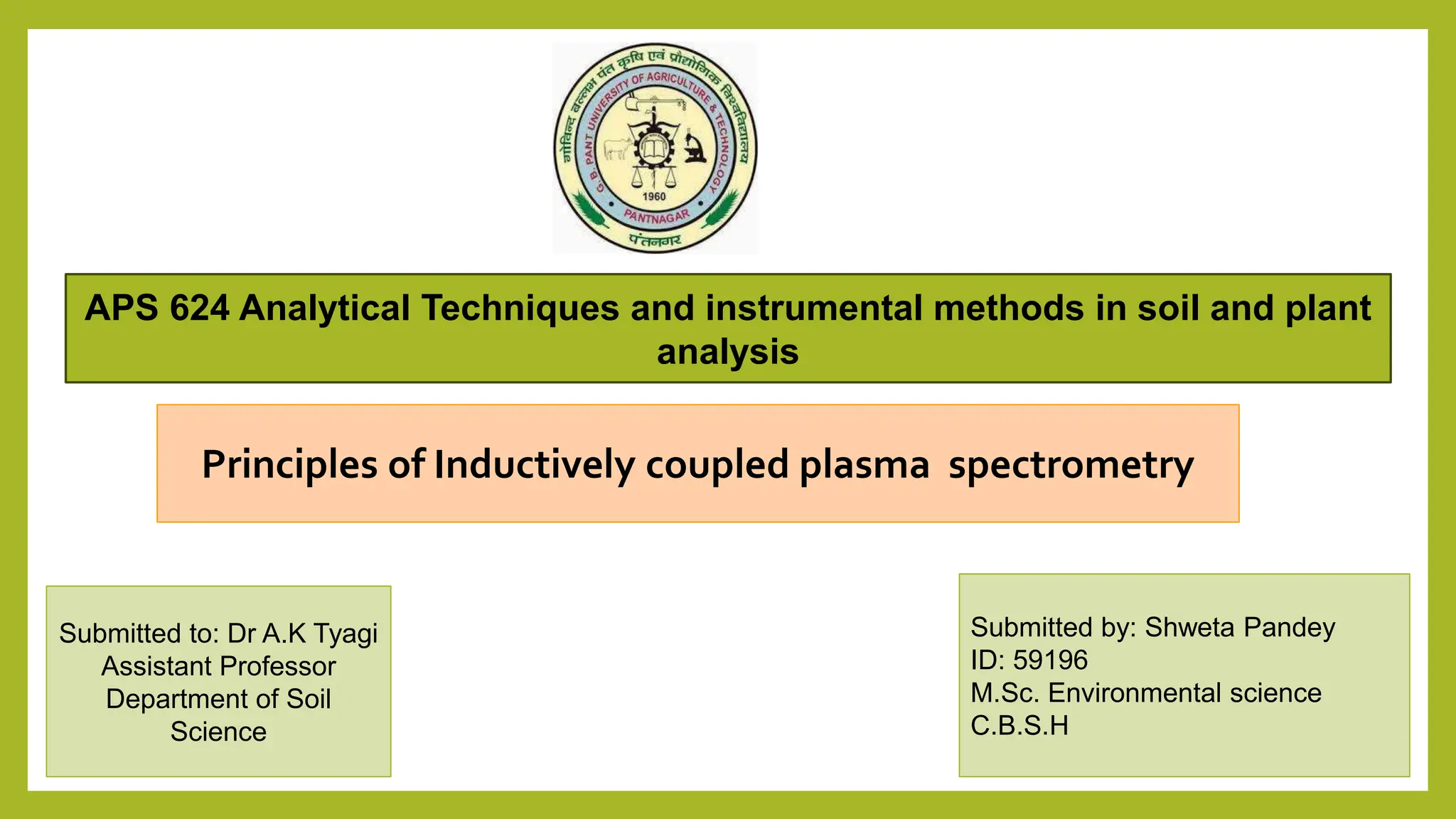 गोविन्द बल्लभ पंत कृषि एवं प्रौद्योगिक विश्वविद्यालय
G. B. PANT UNIVERSITY OF AGRICULTURE & TECHNOLOGY
1960
PANTNAGAR
पंतनगर

APS 624 Analytical Techniques and instrumental methods in soil and plant analysis

Principles of Inductively coupled plasma spectrometry

Submitted to: Dr A.K Tyagi
Assistant Professor
Department of Soil Science

Submitted by: Shweta Pandey
ID: 59196
M.Sc. Environmental science
C.B.S.H